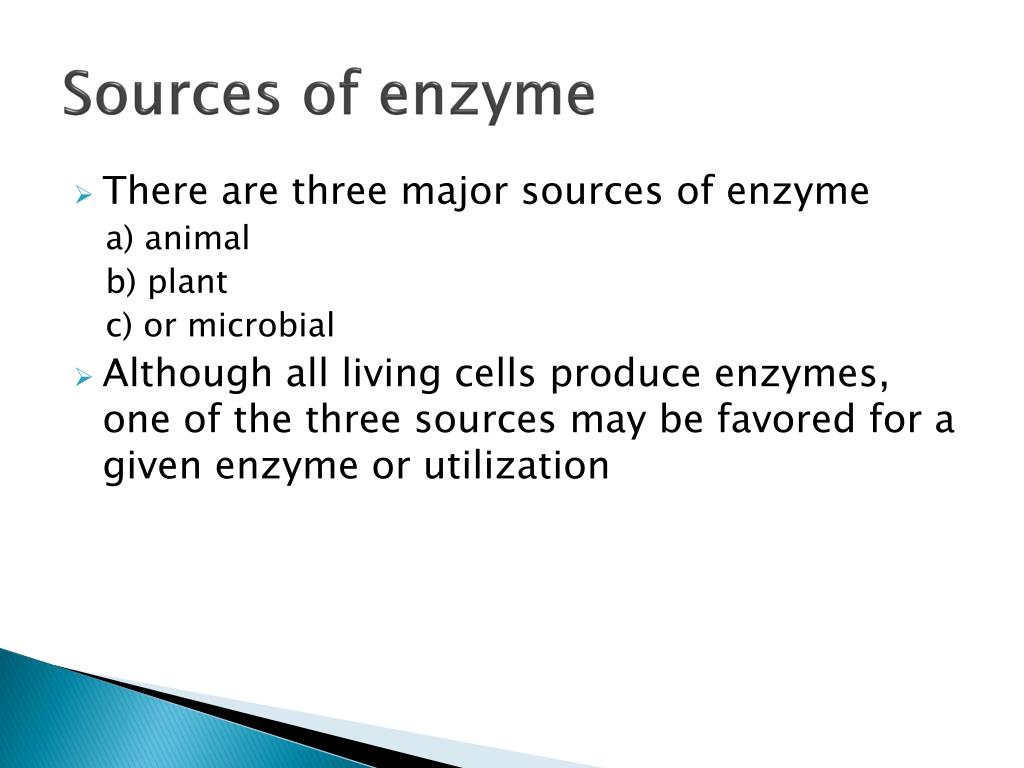 Sources of enzyme

There are three major sources of enzyme
a) animal
b) plant
c) or microbial

Although all living cells produce enzymes, one of the three sources may be favored for a given enzyme or utilization